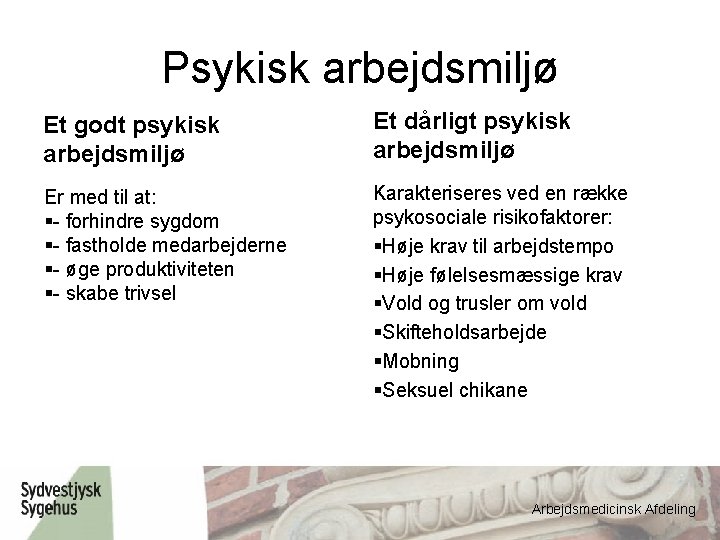 Psykisk arbejdsmiljø

Et godt psykisk arbejdsmiljø

Er med til at:
▪- forhindre sygdom
▪- fastholde medarbejderne
▪- øge produktiviteten
▪- skabe trivsel

Et dårligt psykisk arbejdsmiljø

Karakteriseres ved en række psykosociale risikofaktorer:
▪Høje krav til arbejdstempo
▪Høje følelsesmæssige krav
▪Vold og trusler om vold
▪Skifteholdsarbejde
▪Mobning
▪Seksuel chikane

Sydvestjysk Sygehus

Arbejdsmedicinsk Afdeling